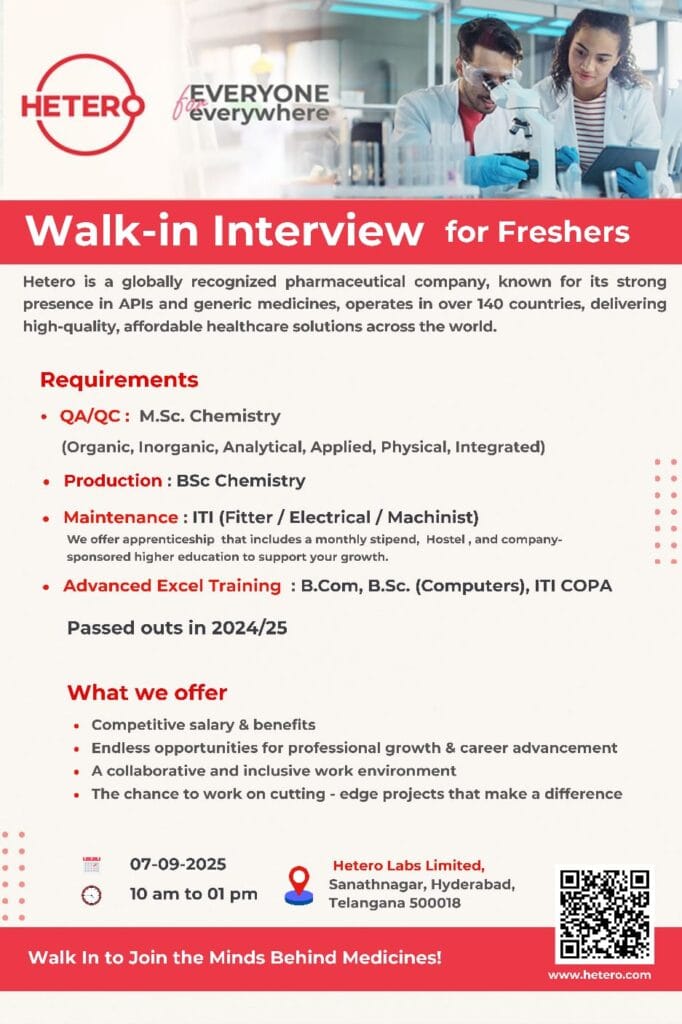 HETERO

for EVERYONE everywhere

Walk-in Interview for Freshers

Hetero is a globally recognized pharmaceutical company, known for its strong presence in APIs and generic medicines, operates in over 140 countries, delivering high-quality, affordable healthcare solutions across the world.

Requirements

• QA/QC : M.Sc. Chemistry
(Organic, Inorganic, Analytical, Applied, Physical, Integrated)

• Production : BSc Chemistry

• Maintenance : ITI (Fitter / Electrical / Machinist)
We offer apprenticeship that includes a monthly stipend, Hostel , and company-sponsored higher education to support your growth.

• Advanced Excel Training : B.Com, B.Sc. (Computers), ITI COPA

Passed outs in 2024/25

What we offer

• Competitive salary & benefits
• Endless opportunities for professional growth & career advancement
• A collaborative and inclusive work environment
• The chance to work on cutting - edge projects that make a difference

07-09-2025
10 am to 01 pm

Hetero Labs Limited,
Sanathnagar, Hyderabad,
Telangana 500018

Walk In to Join the Minds Behind Medicines!

www.hetero.com